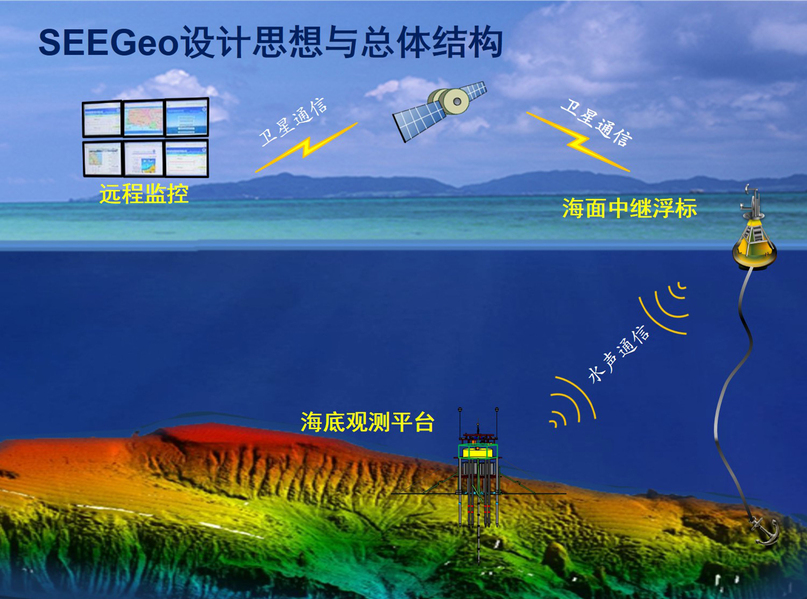 SEEGeo设计思想与总体结构

卫星通信

卫星通信

远程监控

海面中继浮标

水声通信

海底观测平台